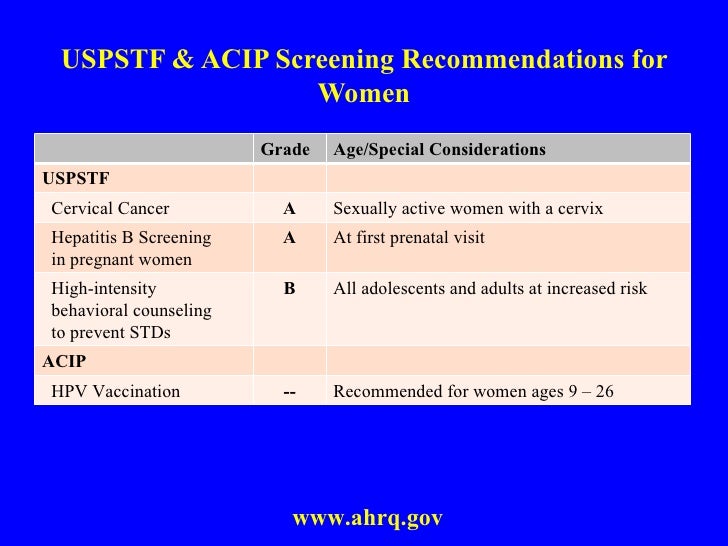 USPSTF & ACIP Screening Recommendations for Women

| | Grade | Age/Special Considerations |
|---|---|---|
| USPSTF | | |
| Cervical Cancer | A | Sexually active women with a cervix |
| Hepatitis B Screening in pregnant women | A | At first prenatal visit |
| High-intensity behavioral counseling to prevent STDs | B | All adolescents and adults at increased risk |
| ACIP | | |
| HPV Vaccination | -- | Recommended for women ages 9 – 26 |

www.ahrq.gov